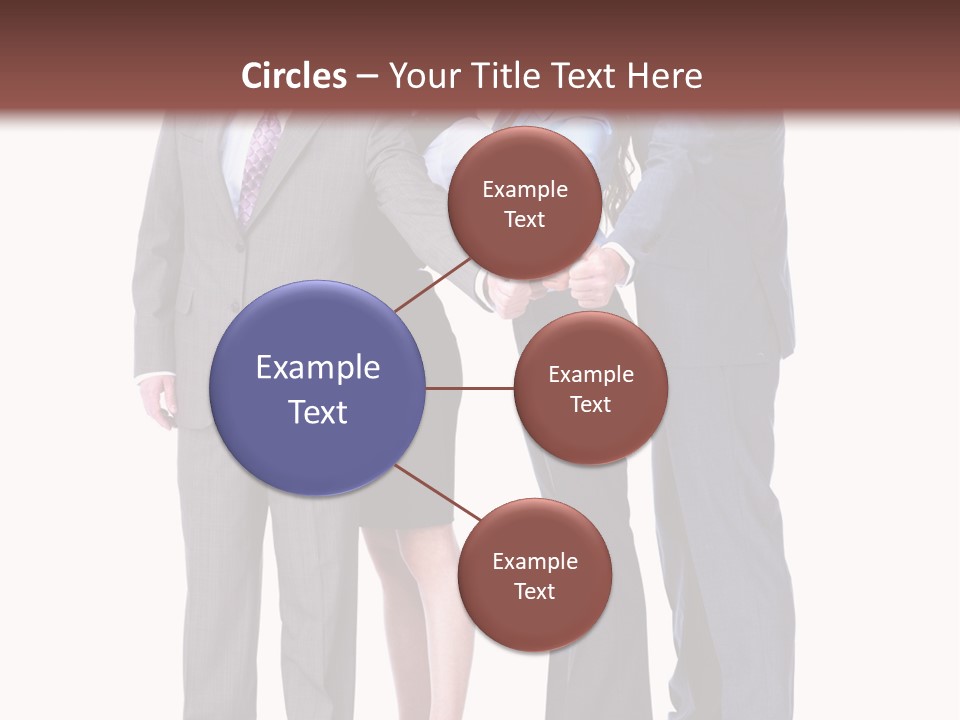 Circles – Your Title Text Here

Example Text

Example Text

Example Text

Example Text